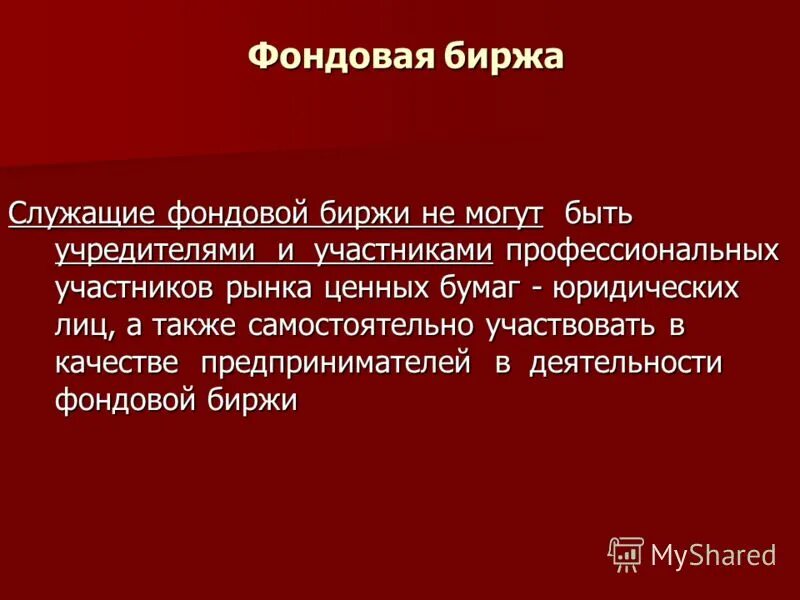 Фондовая биржа

Служащие фондовой биржи не могут быть учредителями и участниками профессиональных участников рынка ценных бумаг - юридических лиц, а также самостоятельно участвовать в качестве предпринимателей в деятельности фондовой биржи

MyShared